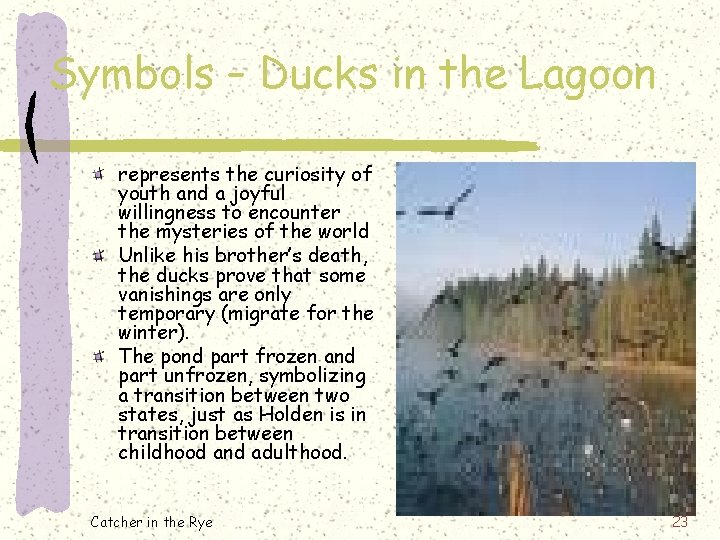 Symbols – Ducks in the Lagoon

represents the curiosity of youth and a joyful willingness to encounter the mysteries of the world

Unlike his brother's death, the ducks prove that some vanishings are only temporary (migrate for the winter).

The pond part frozen and part unfrozen, symbolizing a transition between two states, just as Holden is in transition between childhood and adulthood.

Catcher in the Rye

23